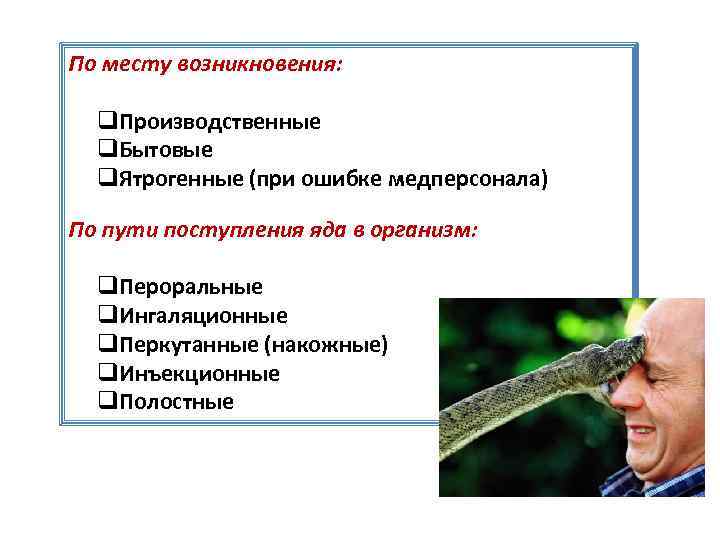 По месту возникновения:

❑Производственные
❑Бытовые
❑Ятрогенные (при ошибке медперсонала)

По пути поступления яда в организм:

❑Пероральные
❑Ингаляционные
❑Перкутанные (накожные)
❑Инъекционные
❑Полостные